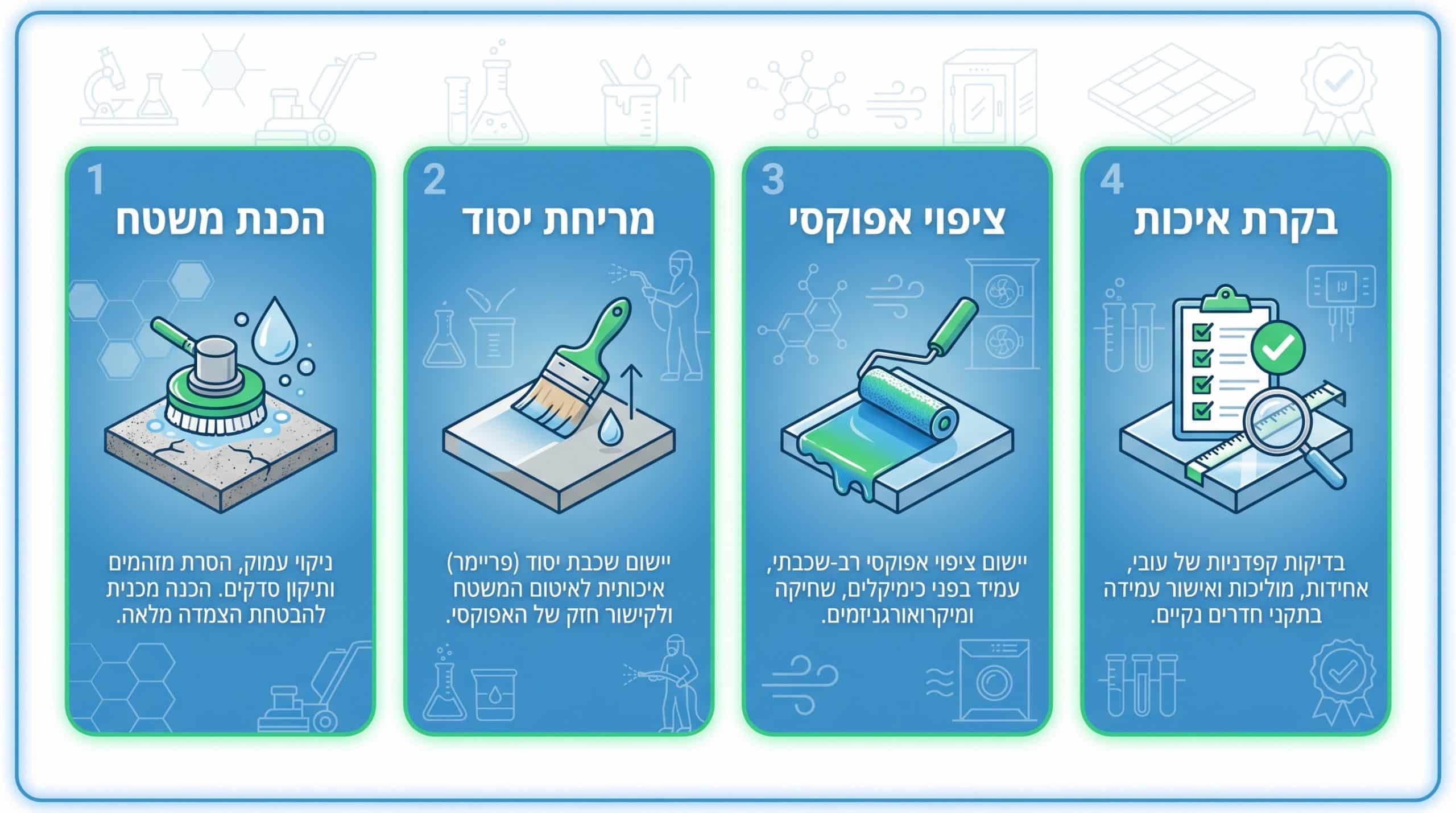 1
הכנת משטח

ניקוי עמוק, הסרת מזהמים ותיקון סדקים. הכנה מכנית להבטחת הצמדה מלאה.

2
מריחת יסוד

יישום שכבת יסוד (פריימר) איכותית לאיטום המשטח ולקישור חזק של האפוקסי.

3
ציפוי אפוקסי

יישום ציפוי אפוקסי רב-שכבתי, עמיד בפני כימיקלים, שחיקה ומיקרואורגניזמים.

4
בקרת איכות

בדיקות קפדניות של עובי, אחידות, מוליכות ואישור עמידה בתקני חדרים נקיים.